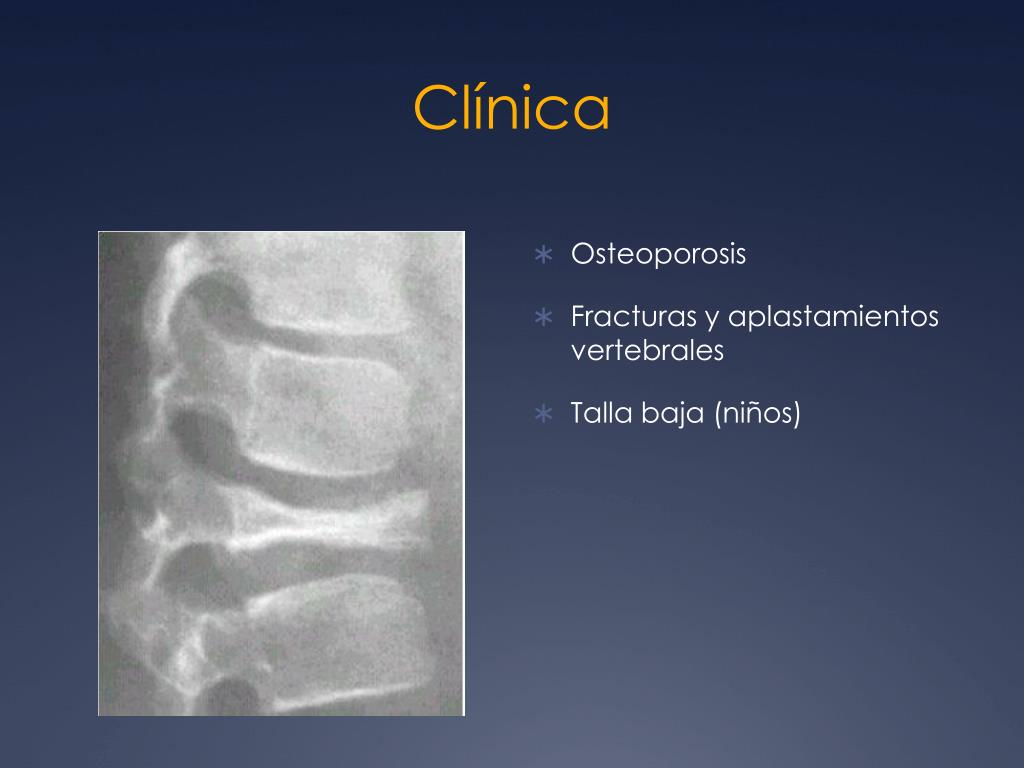 Clínica

∗ Osteoporosis

∗ Fracturas y aplastamientos vertebrales

∗ Talla baja (niños)